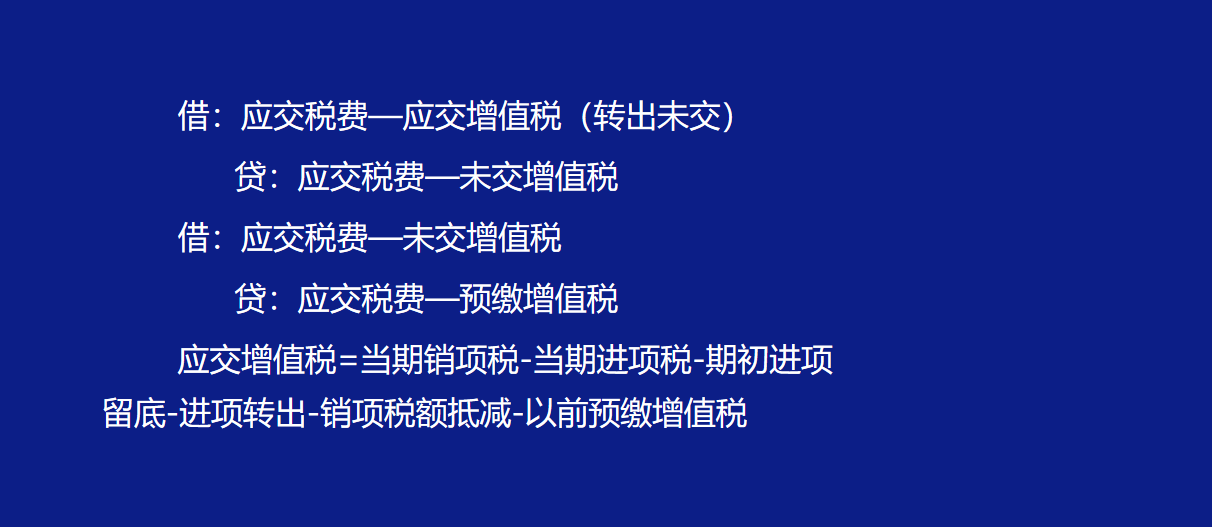 借：应交税费—应交增值税（转出未交）

贷：应交税费—未交增值税

借：应交税费—未交增值税

贷：应交税费—预缴增值税

应交增值税=当期销项税-当期进项税-期初进项留底-进项转出-销项税额抵减-以前预缴增值税